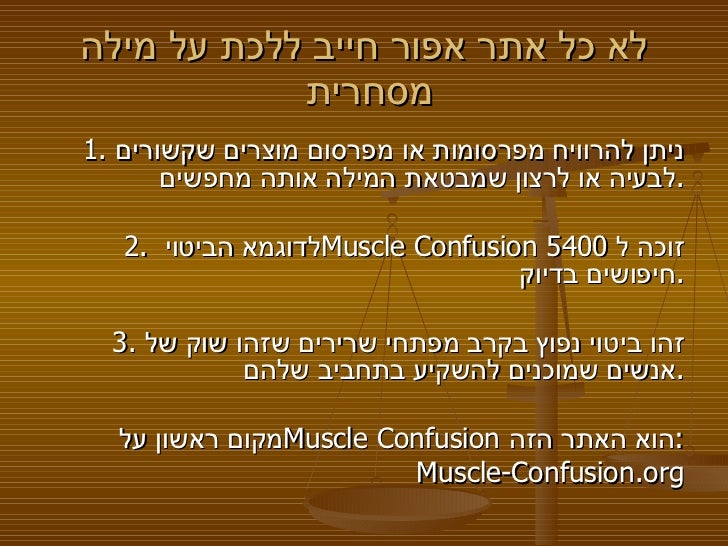 לא כל אתר אפור חייב ללכת על מילה מסחרית

1. ניתן להרוויח מפרסומות או מפרסום מוצרים שקשורים לבעיה או לרצון שמבטאת המילה אותה מחפשים.

2. לדוגמא הביטוי Muscle Confusion זוכה ל 5400 חיפושים בדיוק.

3. זהו ביטוי נפוץ בקרב מפתחי שרירים שזהו שוק של אנשים שמוכנים להשקיע בתחביב שלהם.

מקום ראשון על Muscle Confusion הוא האתר הזה:
Muscle-Confusion.org